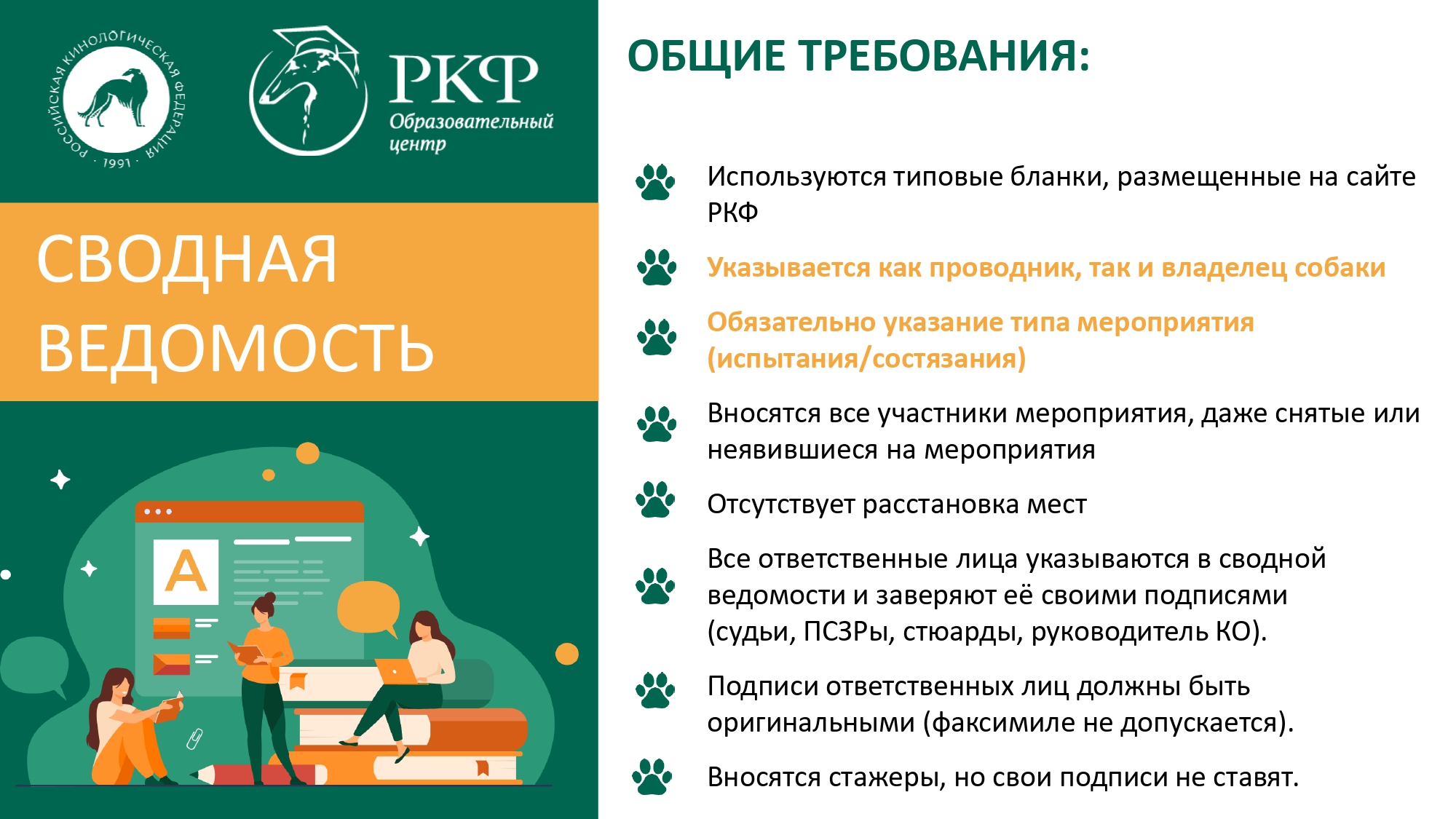 РОССИЙСКАЯ КИНОЛОГИЧЕСКАЯ ФЕДЕРАЦИЯ · 1991 ·

РКФ
Образовательный центр

СВОДНАЯ ВЕДОМОСТЬ

A

ОБЩИЕ ТРЕБОВАНИЯ:

Используются типовые бланки, размещенные на сайте РКФ

Указывается как проводник, так и владелец собаки

Обязательно указание типа мероприятия (испытания/состязания)

Вносятся все участники мероприятия, даже снятые или неявившиеся на мероприятия

Отсутствует расстановка мест

Все ответственные лица указываются в сводной ведомости и заверяют её своими подписями (судьи, ПСЗРы, стюарды, руководитель КО).

Подписи ответственных лиц должны быть оригинальными (факсимиле не допускается).

Вносятся стажеры, но свои подписи не ставят.